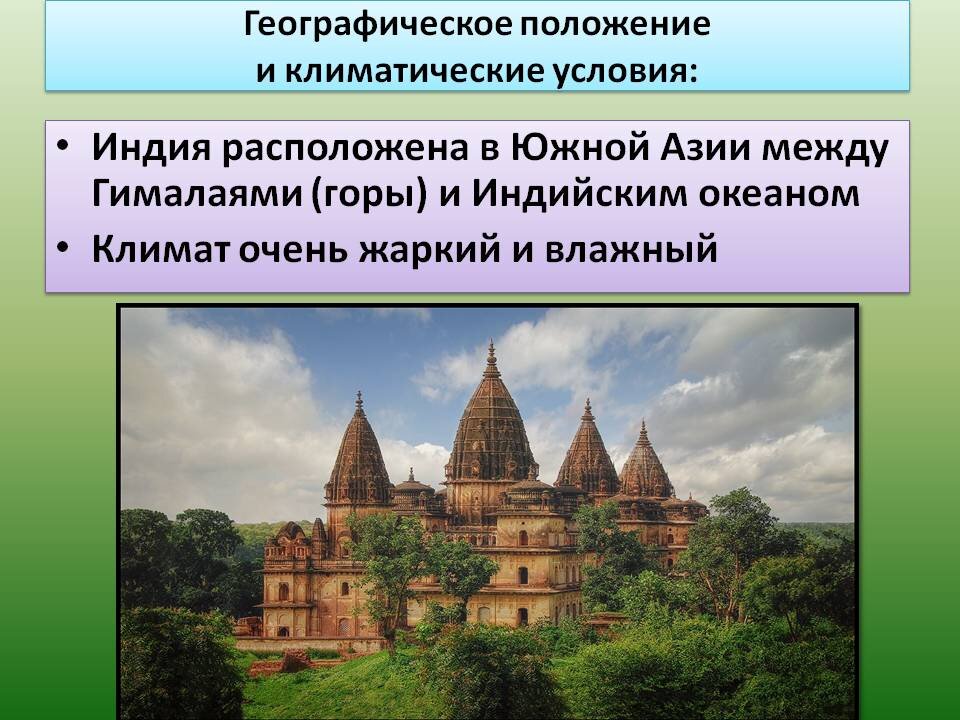 Географическое положение и климатические условия:

• Индия расположена в Южной Азии между Гималаями (горы) и Индийским океаном
• Климат очень жаркий и влажный